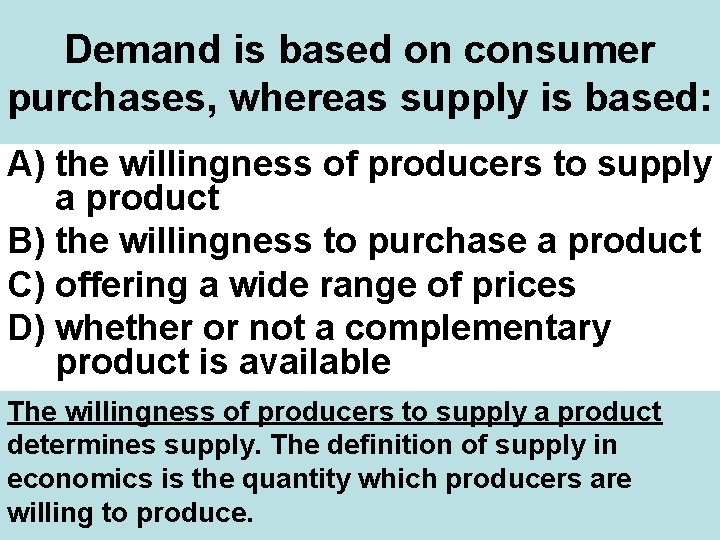 Demand is based on consumer purchases, whereas supply is based:

A) the willingness of producers to supply a product
B) the willingness to purchase a product
C) offering a wide range of prices
D) whether or not a complementary product is available

The willingness of producers to supply a product determines supply. The definition of supply in economics is the quantity which producers are willing to produce.